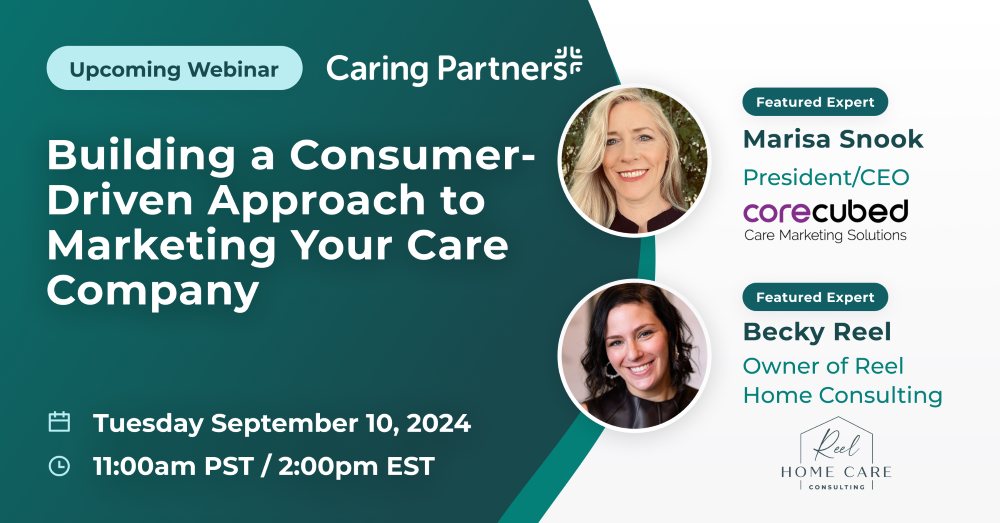 Upcoming Webinar

Caring Partners

Building a Consumer-Driven Approach to Marketing Your Care Company

Tuesday September 10, 2024

11:00am PST / 2:00pm EST

Featured Expert

Marisa Snook

President/CEO

corecubed
Care Marketing Solutions

Featured Expert

Becky Reel

Owner of Reel Home Consulting

Reel
HOME CARE
CONSULTING